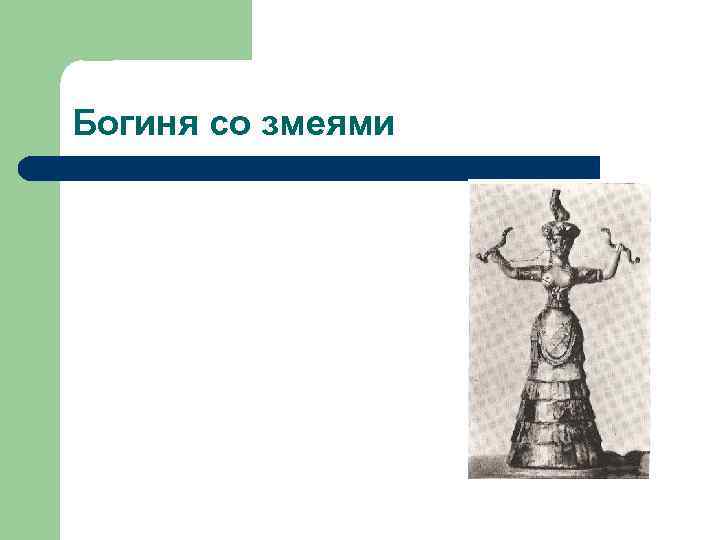 Богиня со змеями